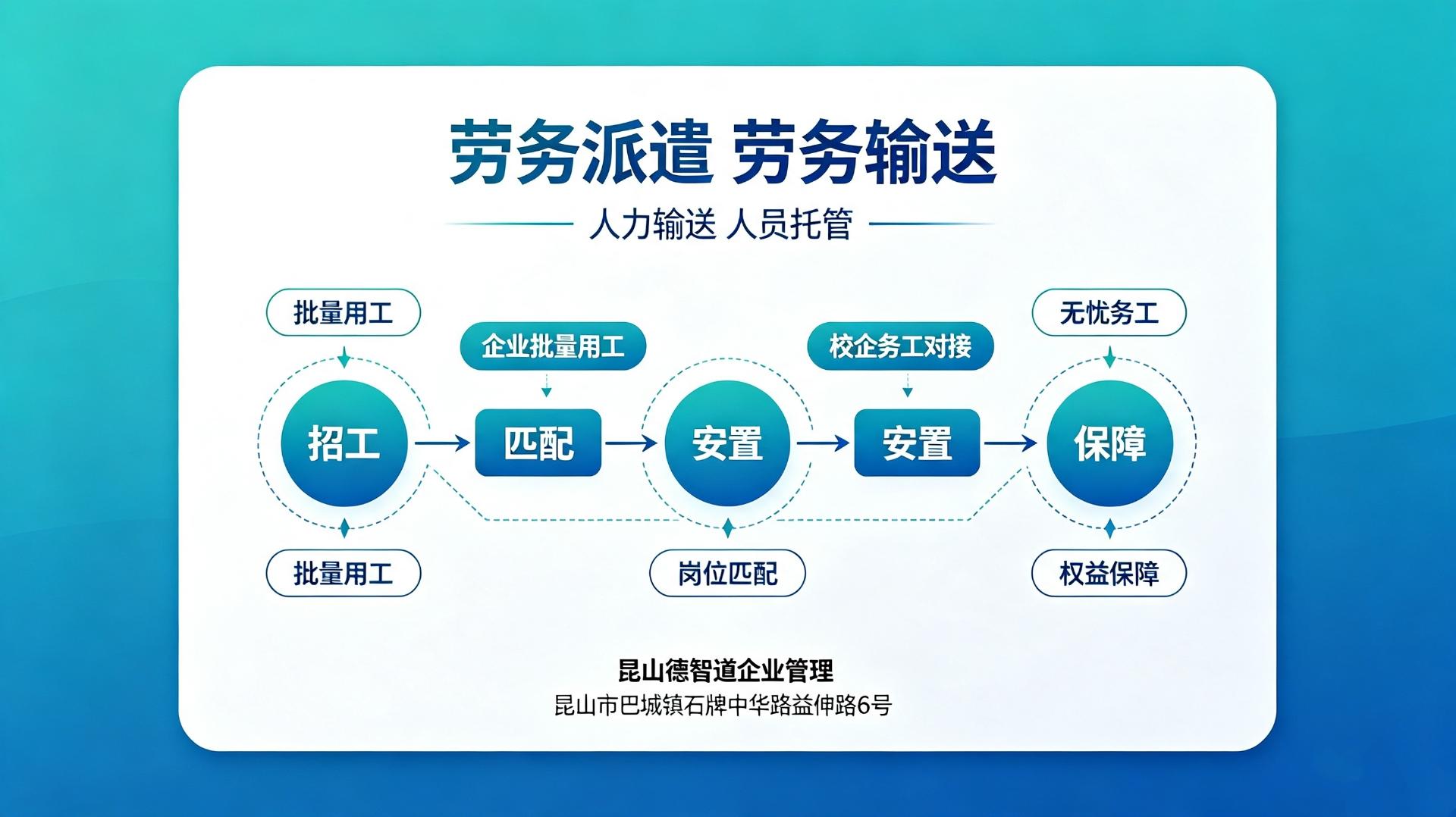 劳务派遣 劳务输送

人力输送 人员托管

批量用工

企业批量用工

校企务工对接

无忧务工

招工

匹配

安置

安置

保障

批量用工

岗位匹配

权益保障

昆山德智道企业管理

昆山市巴城镇石牌中华路益伸路6号